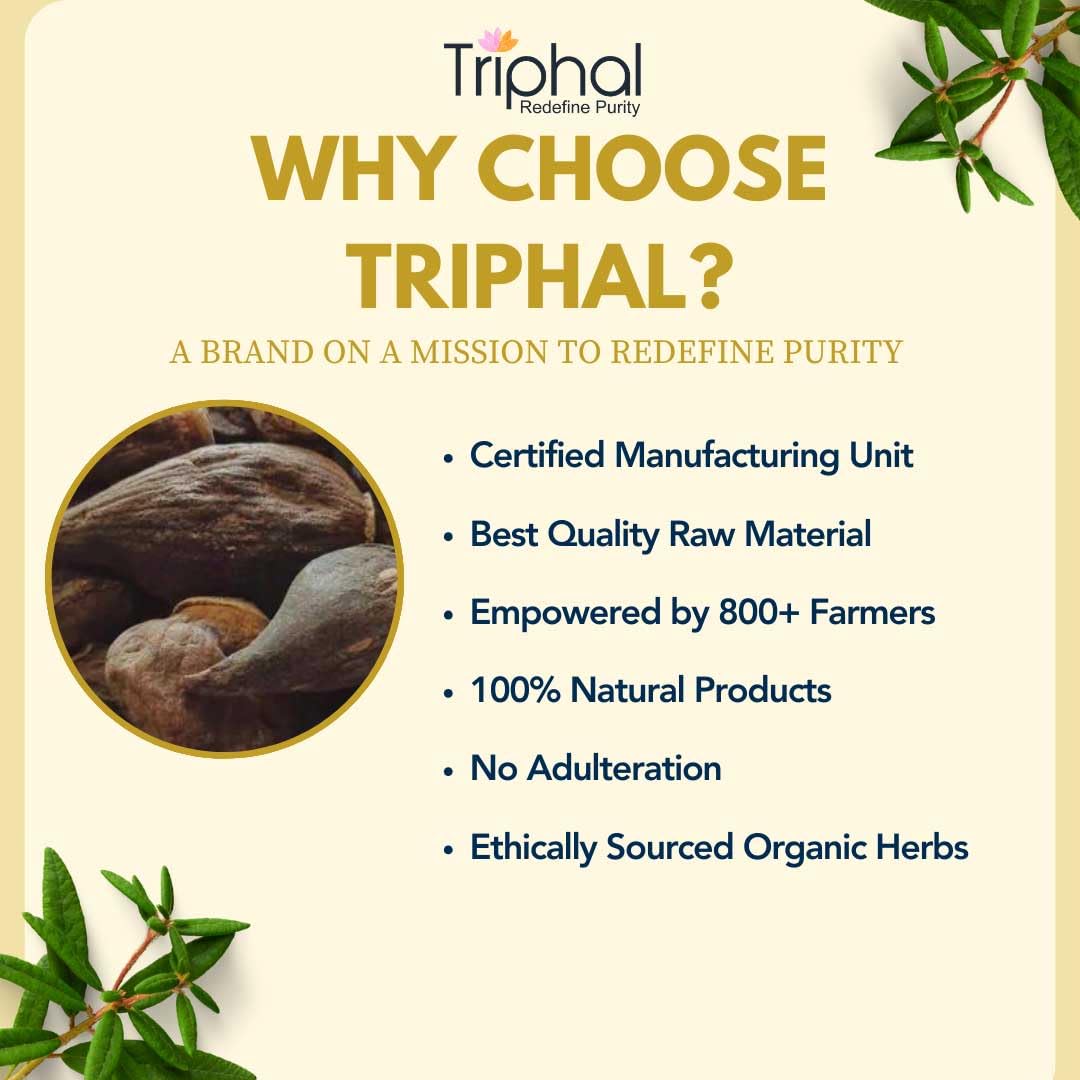 Triphal
Redefine Purity

WHY CHOOSE TRIPHAL?

A BRAND ON A MISSION TO REDEFINE PURITY

• Certified Manufacturing Unit
• Best Quality Raw Material
• Empowered by 800+ Farmers
• 100% Natural Products
• No Adulteration
• Ethically Sourced Organic Herbs